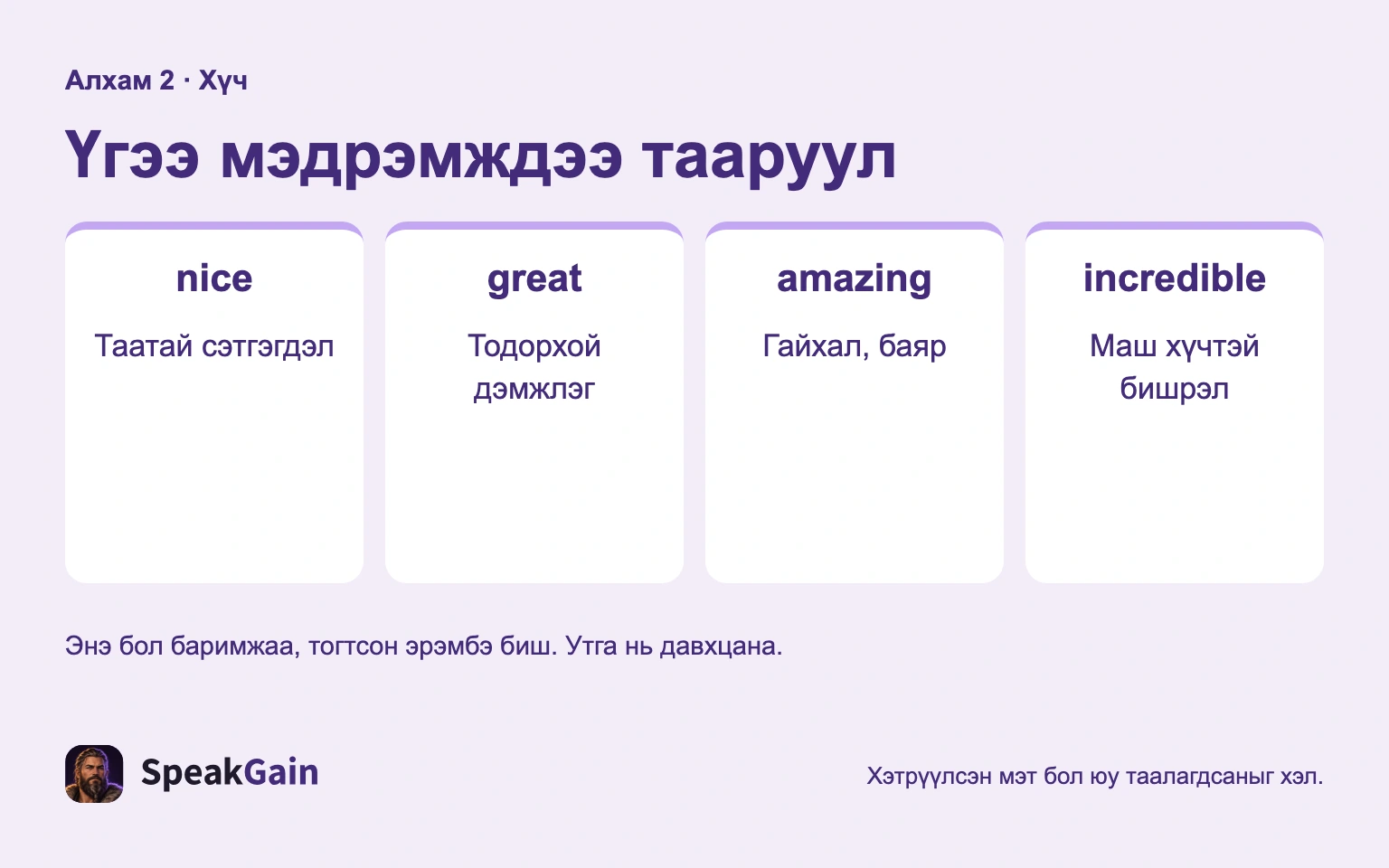 Алхам 2 · Хүч

Үгээ мэдрэмждээ тааруул

nice

Таатай сэтгэгдэл

great

Тодорхой дэмжлэг

amazing

Гайхал, баяр

incredible

Маш хүчтэй бишрэл

Энэ бол баримжаа, тогтсон эрэмбэ биш. Утга нь давхцана.

SpeakGain

Хэтрүүлсэн мэт бол юу таалагдсаныг хэл.